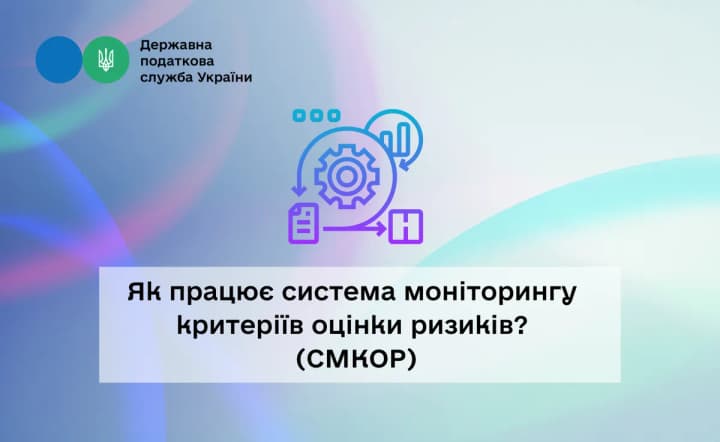 Державна
податкова
служба України

Як працює система моніторингу
критеріїв оцінки ризиків?
(СМКОР)